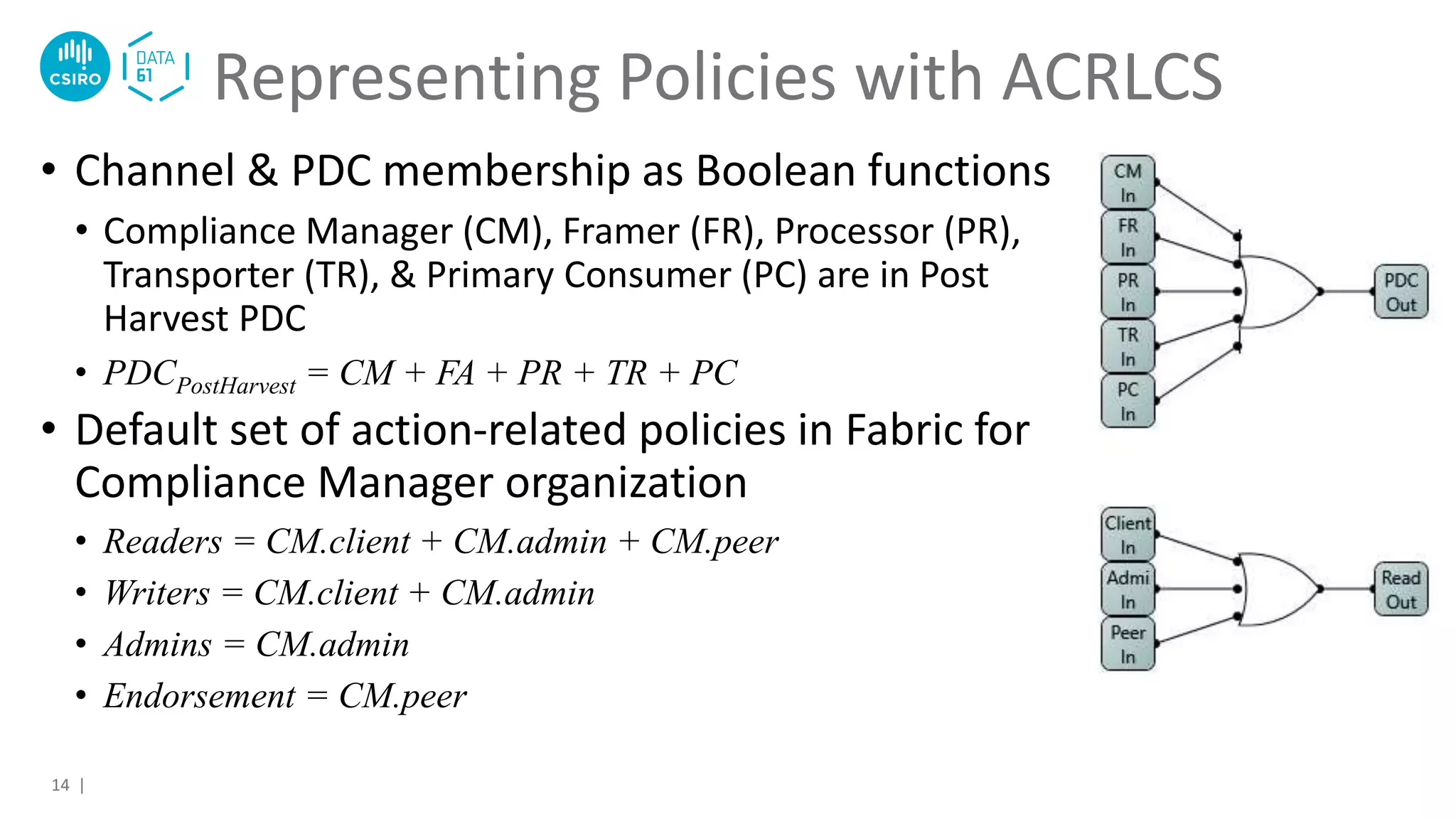 CSIRO DATA 61 Representing Policies with ACRLCS

• Channel & PDC membership as Boolean functions
  • Compliance Manager (CM), Framer (FR), Processor (PR), Transporter (TR), & Primary Consumer (PC) are in Post Harvest PDC
  • $PDC_{PostHarvest} = CM + FA + PR + TR + PC$
• Default set of action-related policies in Fabric for Compliance Manager organization
  • $Readers = CM.client + CM.admin + CM.peer$
  • $Writers = CM.client + CM.admin$
  • $Admins = CM.admin$
  • $Endorsement = CM.peer$

CM In
FR In
PR In
TR In
PC In
PDC Out

Client In
Admi In
Peer In
Read Out

14 |